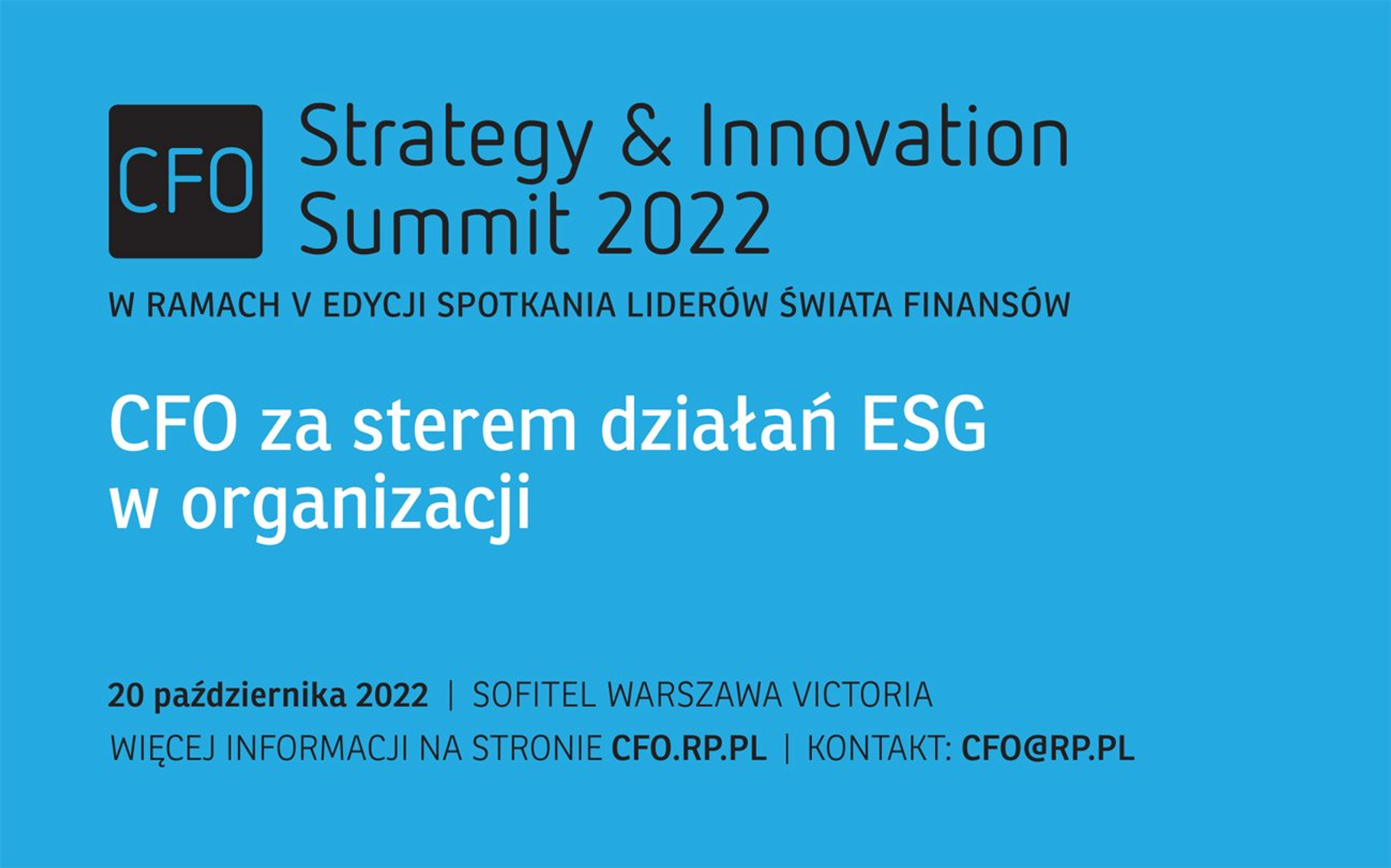 CFO Strategy & Innovation Summit 2022

W RAMACH V EDYCJI SPOTKANIA LIDERÓW ŚWIATA FINANSÓW

CFO za sterem działań ESG w organizacji

20 października 2022 | SOFITEL WARSZAWA VICTORIA

WIĘCEJ INFORMACJI NA STRONIE CFO.RP.PL | KONTAKT: CFO@RP.PL